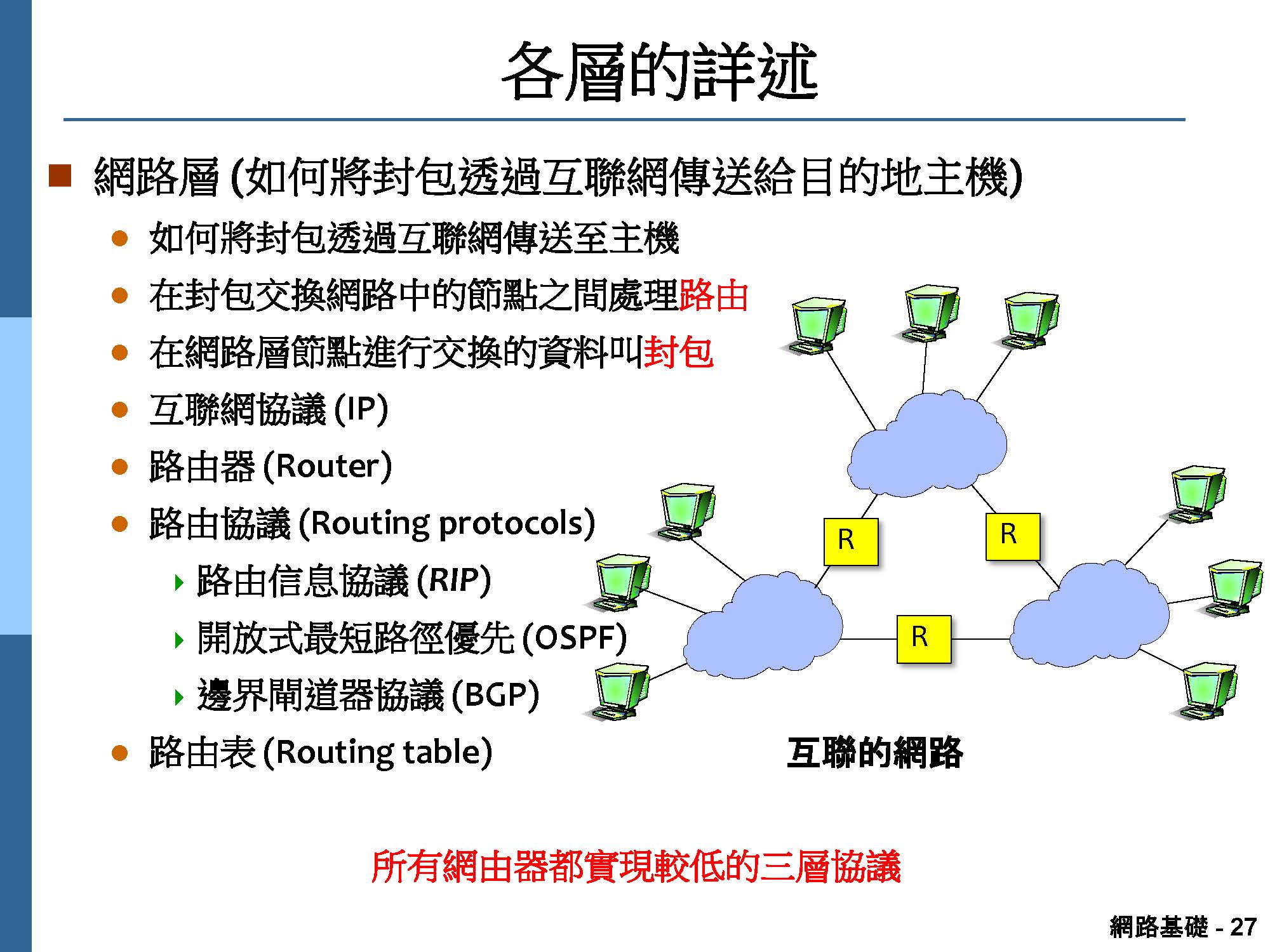 各層的詳述

網路層 (如何將封包透過互聯網傳送給目的地主機)

如何將封包透過互聯網傳送至主機

在封包交換網路中的節點之間處理路由

在網路層節點進行交換的資料叫封包

互聯網協議 (IP)

路由器 (Router)

路由協議 (Routing protocols)

路由信息協議 (RIP)

開放式最短路徑優先 (OSPF)

邊界閘道器協議 (BGP)

路由表 (Routing table)

R

R

R

互聯的網路

所有網由器都實現較低的三層協議

網路基礎 - 27